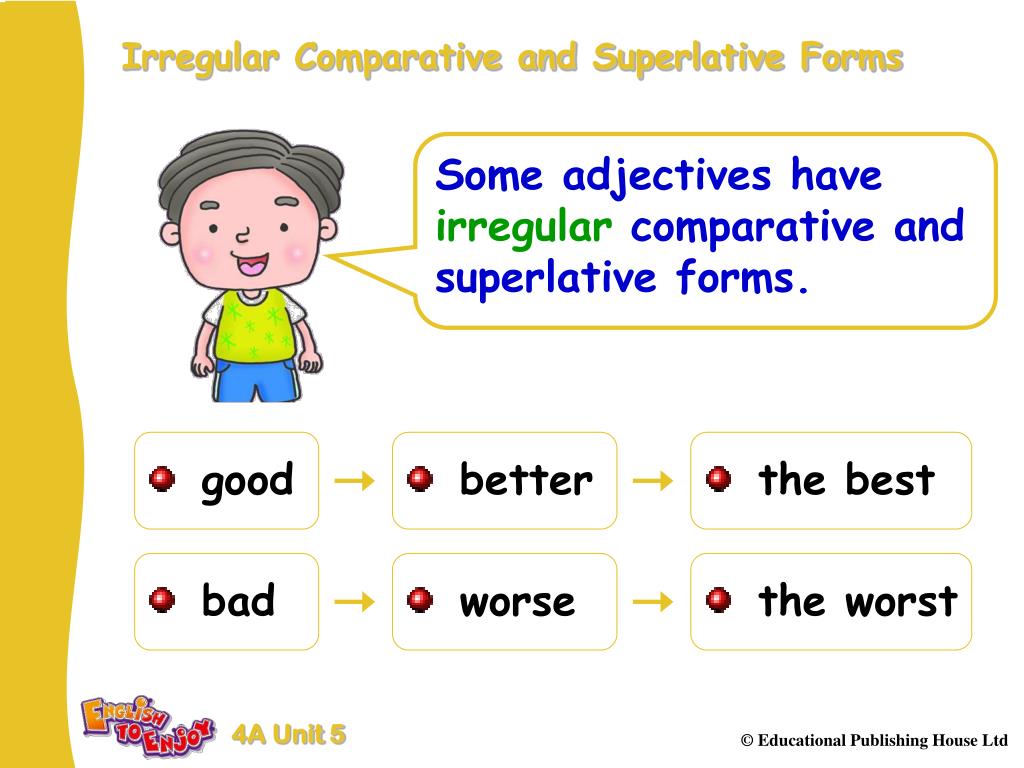 Irregular Comparative and Superlative Forms

Some adjectives have irregular comparative and superlative forms.

good → better → the best

bad → worse → the worst

ENGLISH TO ENJOY

4A Unit 5

© Educational Publishing House Ltd